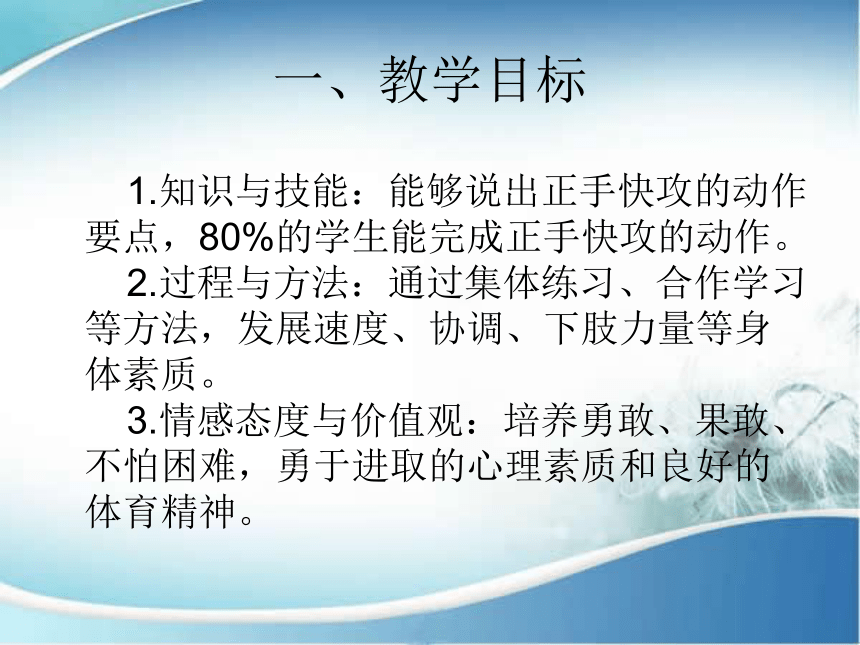 一、教学目标

1.知识与技能：能够说出正手快攻的动作要点，80%的学生能完成正手快攻的动作。

2.过程与方法：通过集体练习、合作学习等方法，发展速度、协调、下肢力量等身体素质。

3.情感态度与价值观：培养勇敢、果敢、不怕困难，勇于进取的心理素质和良好的体育精神。